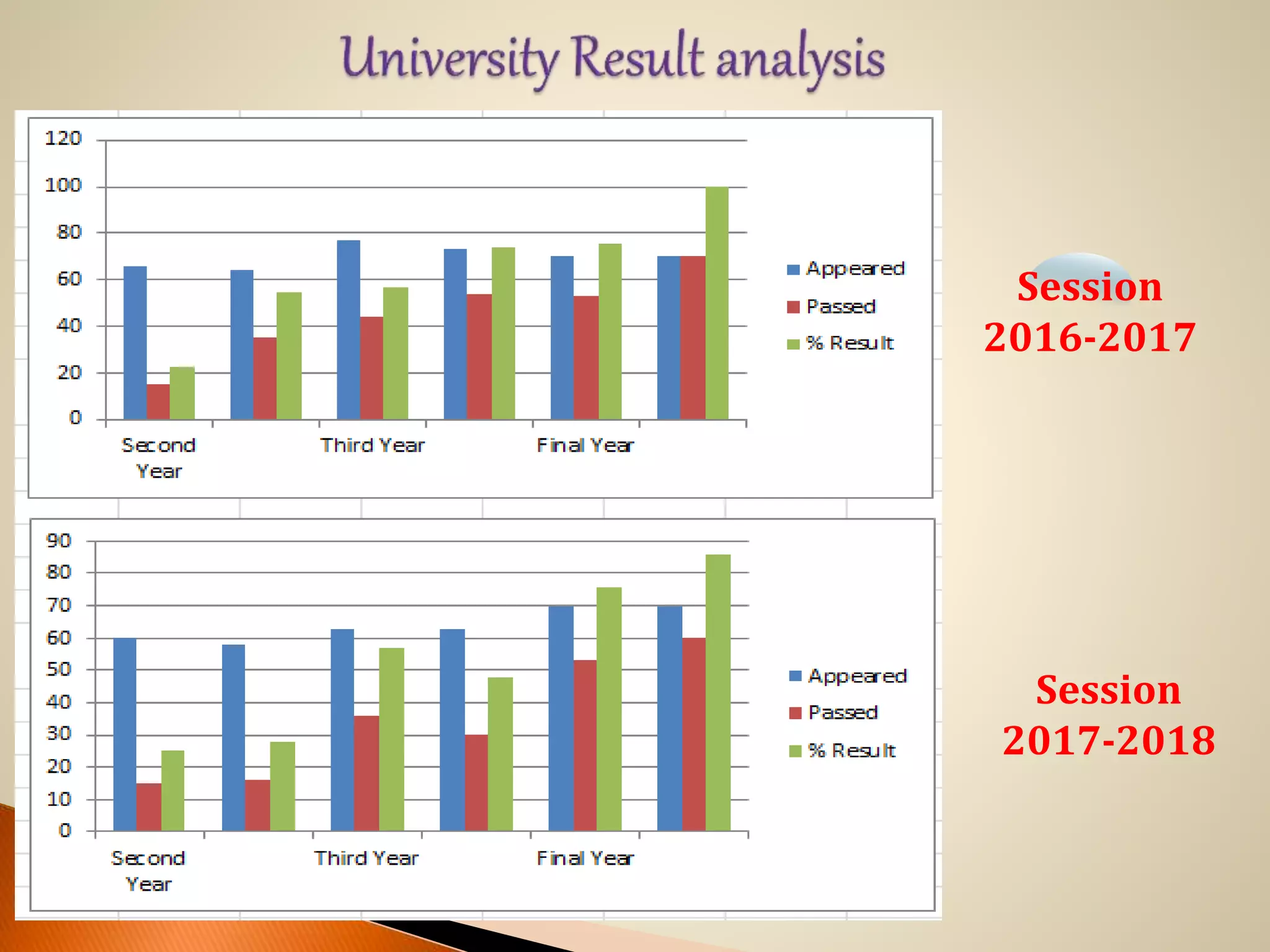 University Result analysis

120
100
80
60
40
20
0

Second Year
Third Year
Final Year

Appeared
Passed
% Result

Session 2016-2017

90
80
70
60
50
40
30
20
10
0

Second Year
Third Year
Final Year

Appeared
Passed
% Result

Session 2017-2018